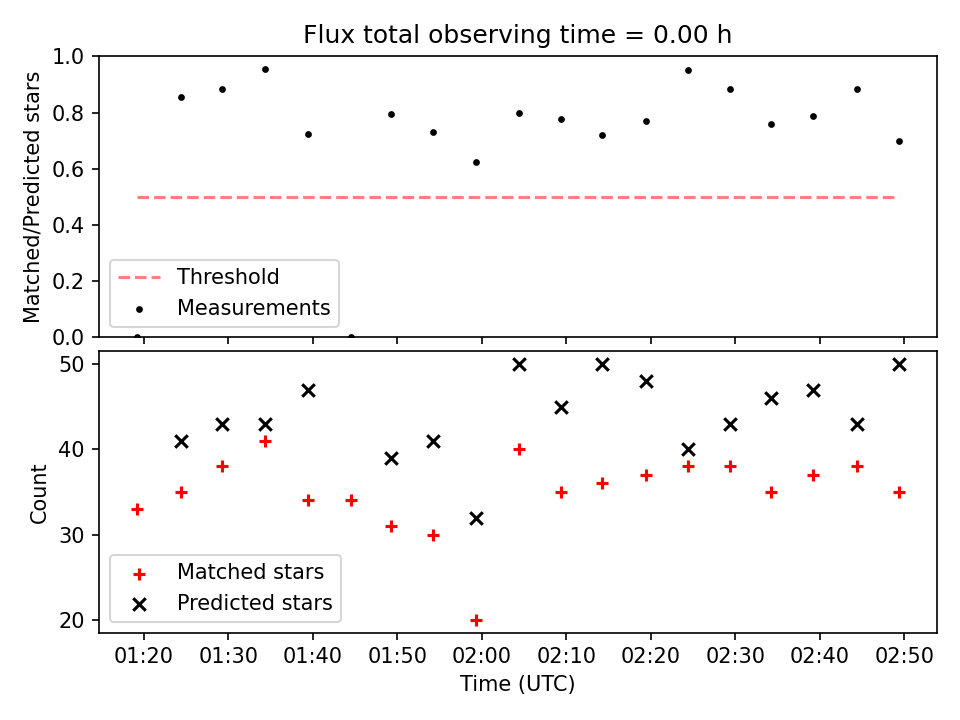 Flux total observing time = 0.00 h

Matched/Predicted stars

1.0
0.8
0.6
0.4
0.2
0.0

Threshold
Measurements

Count

50
40
30
20

Matched stars
Predicted stars

01:20 01:30 01:40 01:50 02:00 02:10 02:20 02:30 02:40 02:50

Time (UTC)